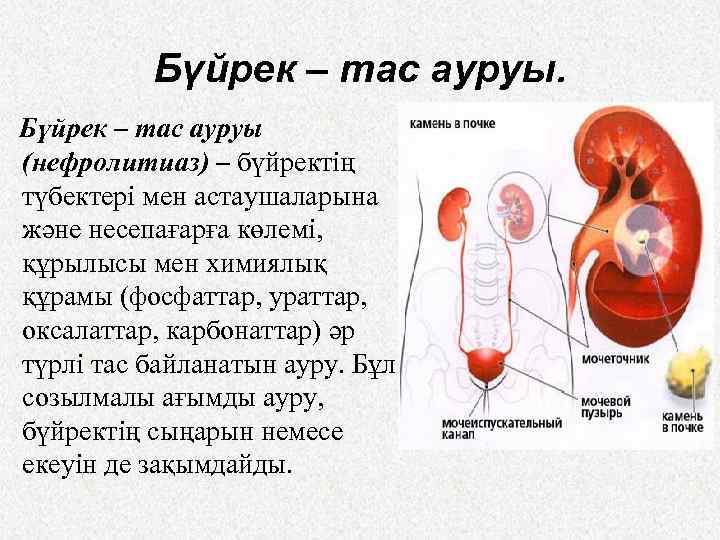 Бүйрек – тас ауруы.

Бүйрек – тас ауруы (нефролитиаз) – бүйректің түбектері мен астаушаларына және несепағарға көлемі, құрылысы мен химиялық құрамы (фосфаттар, ураттар, оксалаттар, карбонаттар) әр түрлі тас байланатын ауру. Бұл созылмалы ағымды ауру, бүйректің сыңарын немесе екеуін де зақымдайды.

камень в почке

мочеточник

мочевой пузырь

мочеиспускательный канал

камень в почке